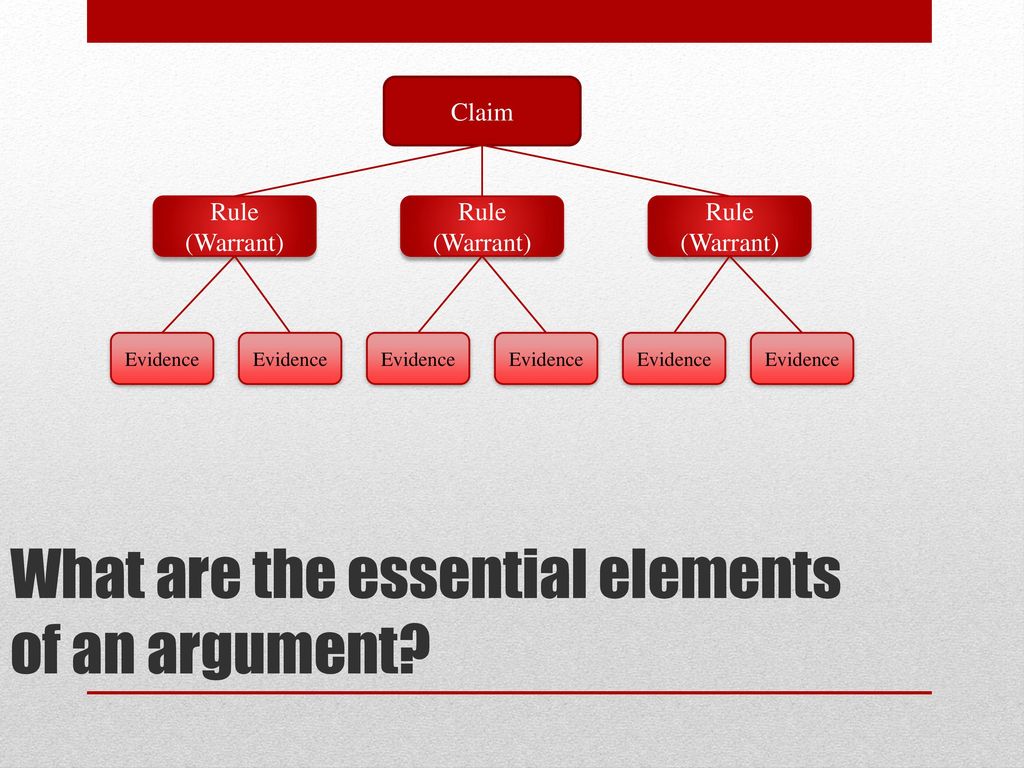 Claim

Rule (Warrant)

Rule (Warrant)

Rule (Warrant)

Evidence

Evidence

Evidence

Evidence

Evidence

Evidence

What are the essential elements of an argument?